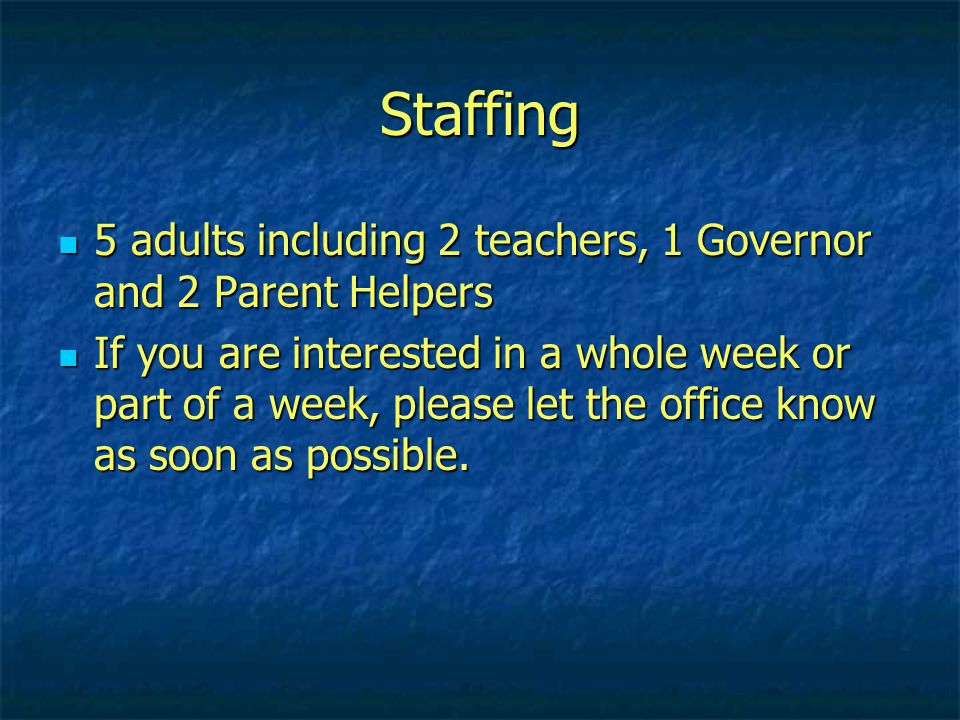 Staffing

- 5 adults including 2 teachers, 1 Governor and 2 Parent Helpers
- If you are interested in a whole week or part of a week, please let the office know as soon as possible.